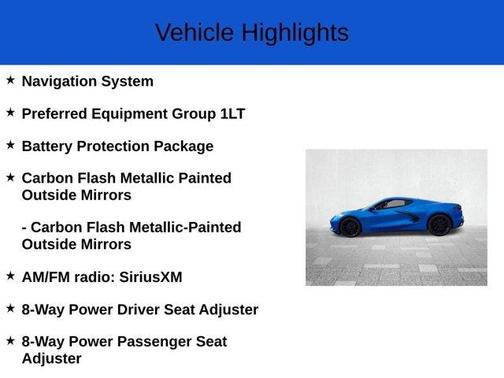 Vehicle Highlights

★ Navigation System

★ Preferred Equipment Group 1LT

★ Battery Protection Package

★ Carbon Flash Metallic Painted Outside Mirrors

- Carbon Flash Metallic-Painted Outside Mirrors

★ AM/FM radio: SiriusXM

★ 8-Way Power Driver Seat Adjuster

★ 8-Way Power Passenger Seat Adjuster